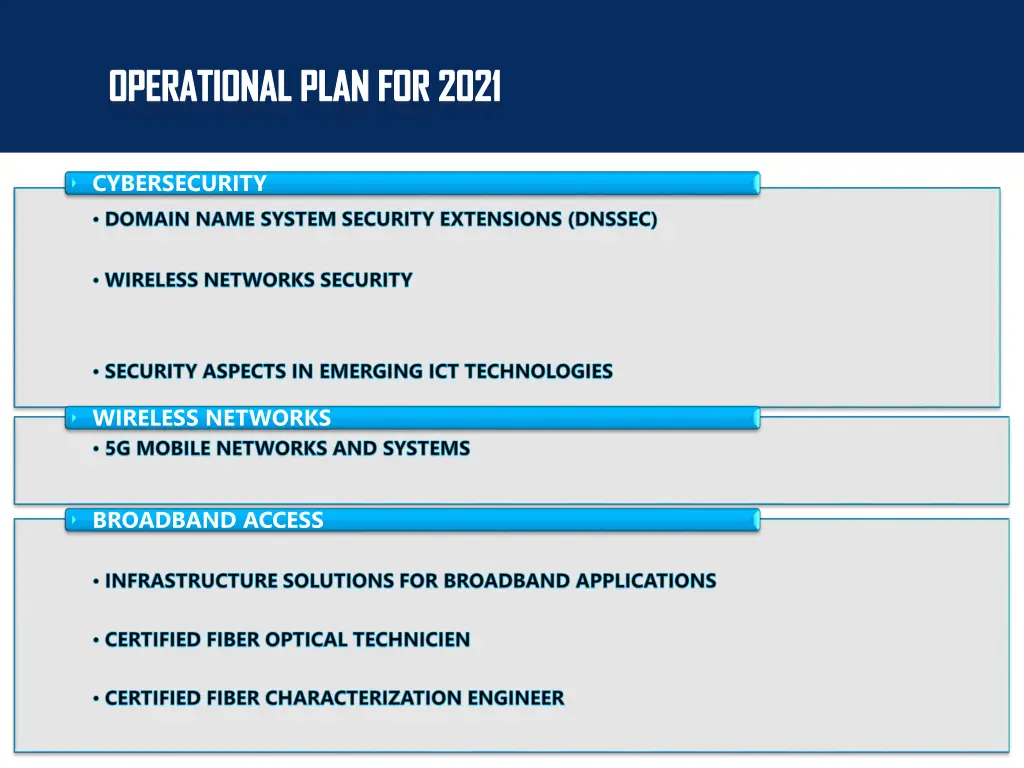 OPERATIONAL PLAN FOR 2021

CYBERSECURITY

• DOMAIN NAME SYSTEM SECURITY EXTENSIONS (DNSSEC)

• WIRELESS NETWORKS SECURITY

• SECURITY ASPECTS IN EMERGING ICT TECHNOLOGIES

WIRELESS NETWORKS

• 5G MOBILE NETWORKS AND SYSTEMS

BROADBAND ACCESS

• INFRASTRUCTURE SOLUTIONS FOR BROADBAND APPLICATIONS

• CERTIFIED FIBER OPTICAL TECHNICIEN

• CERTIFIED FIBER CHARACTERIZATION ENGINEER